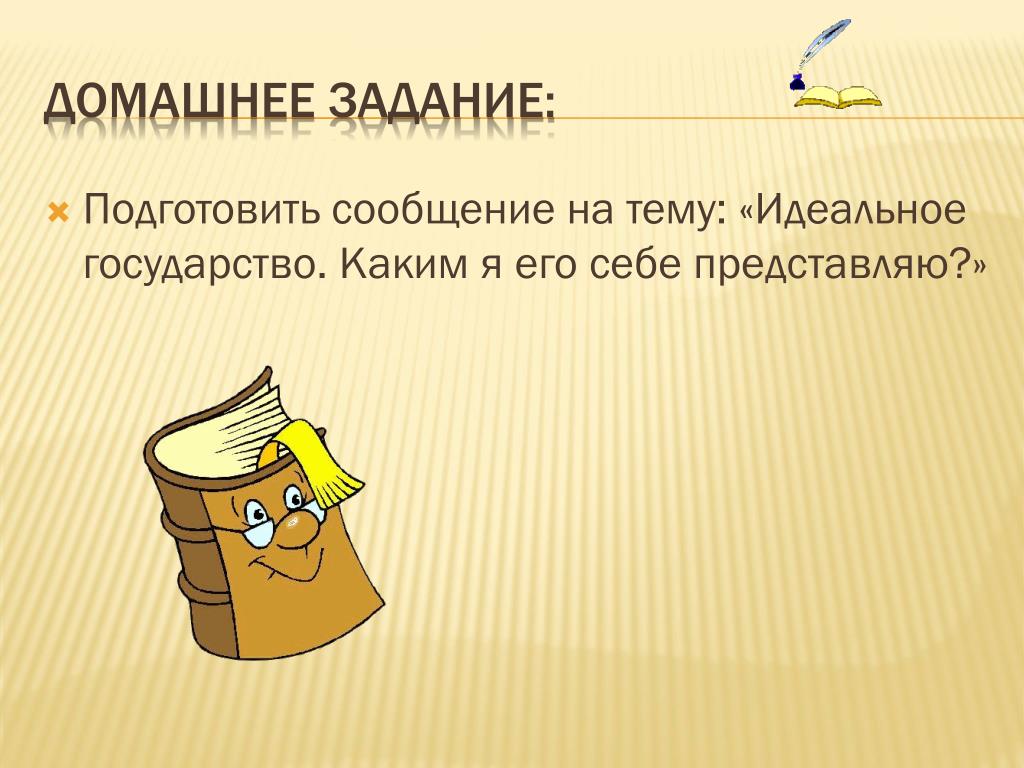 ДОМАШНЕЕ ЗАДАНИЕ:

Подготовить сообщение на тему: «Идеальное государство. Каким я его себе представляю?»